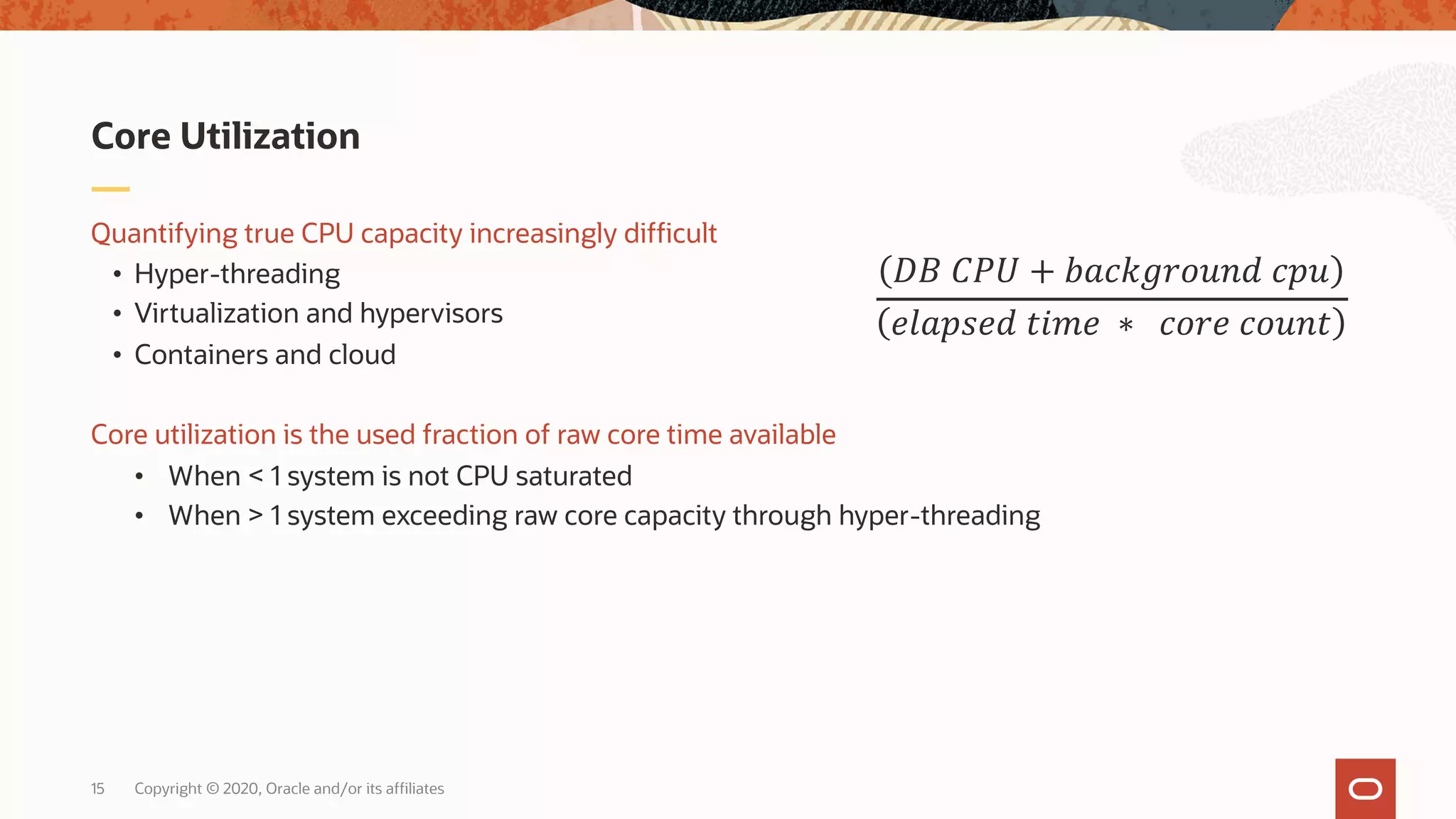 Core Utilization

Quantifying true CPU capacity increasingly difficult

• Hyper-threading
• Virtualization and hypervisors
• Containers and cloud

$\frac{(DB\ CPU + background\ cpu)}{(elapsed\ time\ *\ core\ count)}$

Core utilization is the used fraction of raw core time available

• When < 1 system is not CPU saturated
• When > 1 system exceeding raw core capacity through hyper-threading

15 Copyright © 2020, Oracle and/or its affiliates